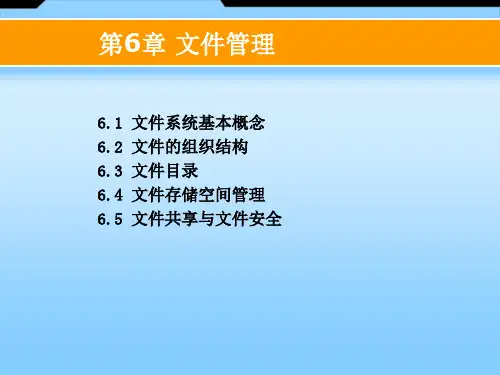 第6章 文件管理

6.1 文件系统基本概念
6.2 文件的组织结构
6.3 文件目录
6.4 文件存储空间管理
6.5 文件共享与文件安全